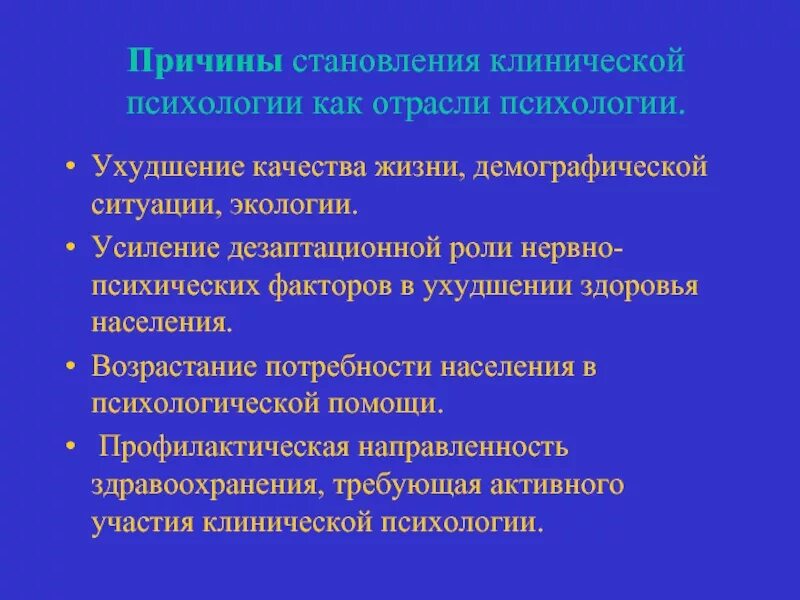 Причины становления клинической психологии как отрасли психологии.

• Ухудшение качества жизни, демографической ситуации, экологии.

• Усиление дезаптационной роли нервно-психических факторов в ухудшении здоровья населения.

• Возрастание потребности населения в психологической помощи.

• Профилактическая направленность здравоохранения, требующая активного участия клинической психологии.